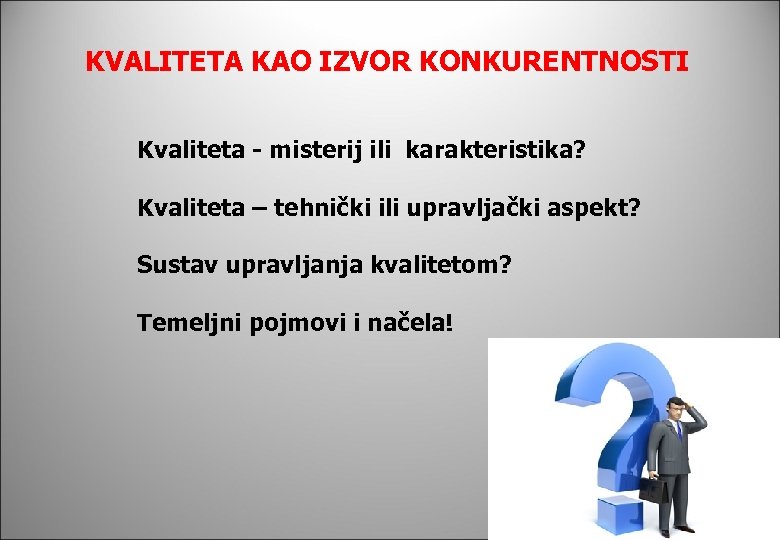 KVALITETA KAO IZVOR KONKURENTNOSTI

Kvaliteta - misterij ili karakteristika?

Kvaliteta – tehnički ili upravljački aspekt?

Sustav upravljanja kvalitetom?

Temeljni pojmovi i načela!